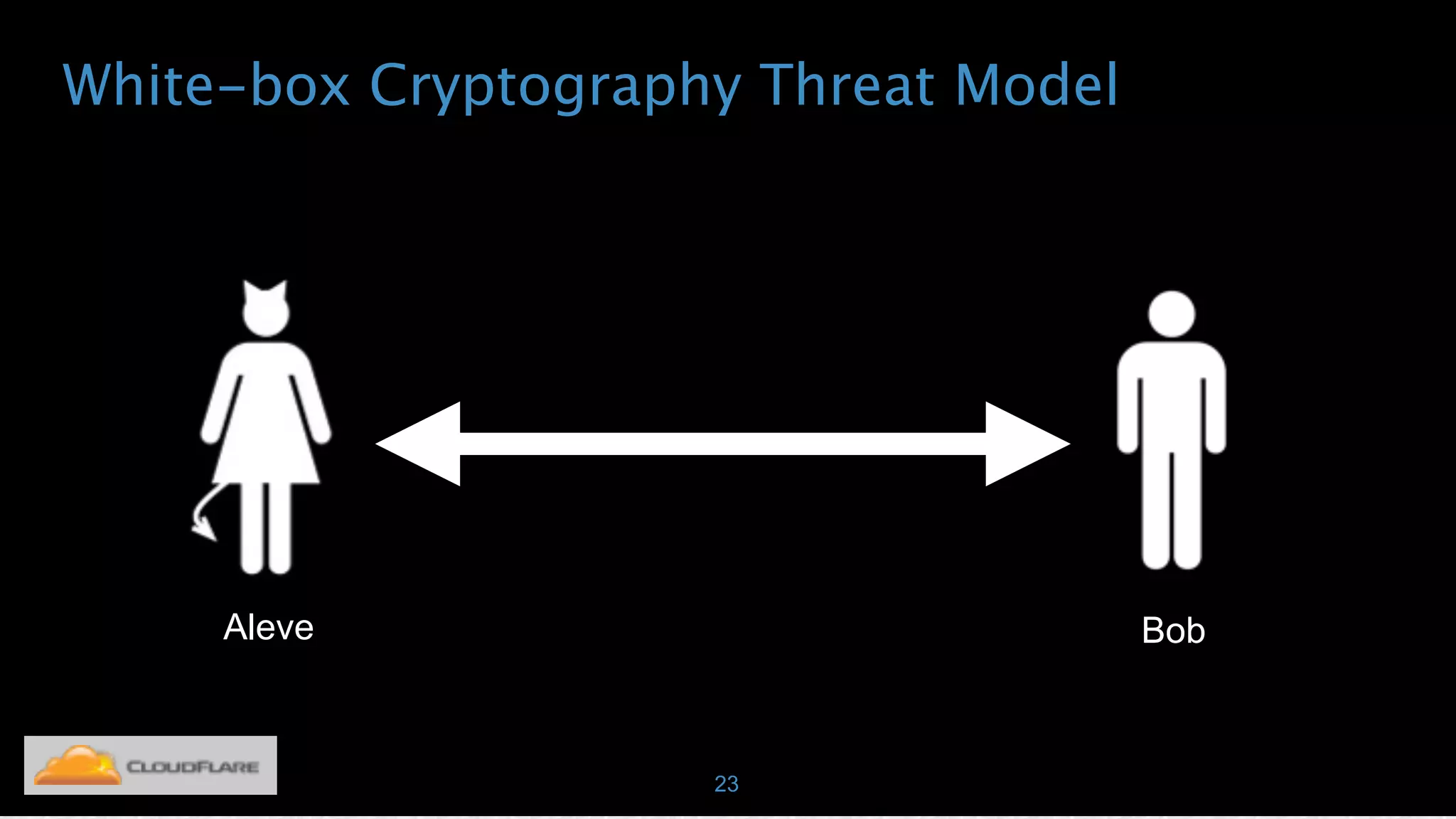 White-box Cryptography Threat Model

Aleve

Bob

CLOUDFLARE

23